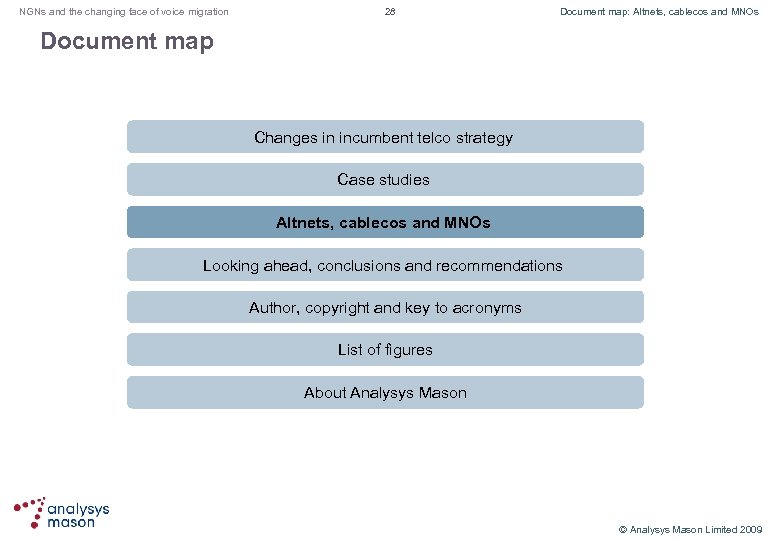 NGNs and the changing face of voice migration

28

Document map: Altnets, cablecos and MNOs

Document map

Changes in incumbent telco strategy

Case studies

Altnets, cablecos and MNOs

Looking ahead, conclusions and recommendations

Author, copyright and key to acronyms

List of figures

About Analysys Mason

analysys mason

© Analysys Mason Limited 2009